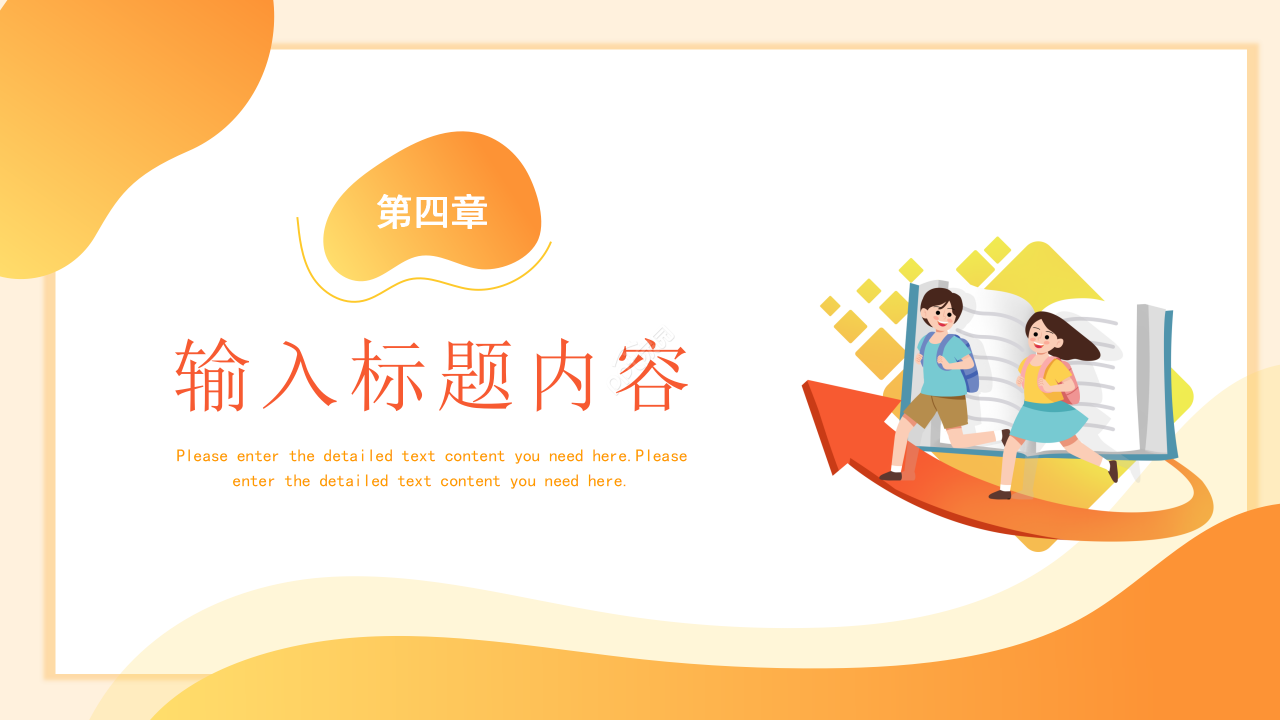 第四章

输入标题内容

Please enter the detailed text content you need here.Please enter the detailed text content you need here.